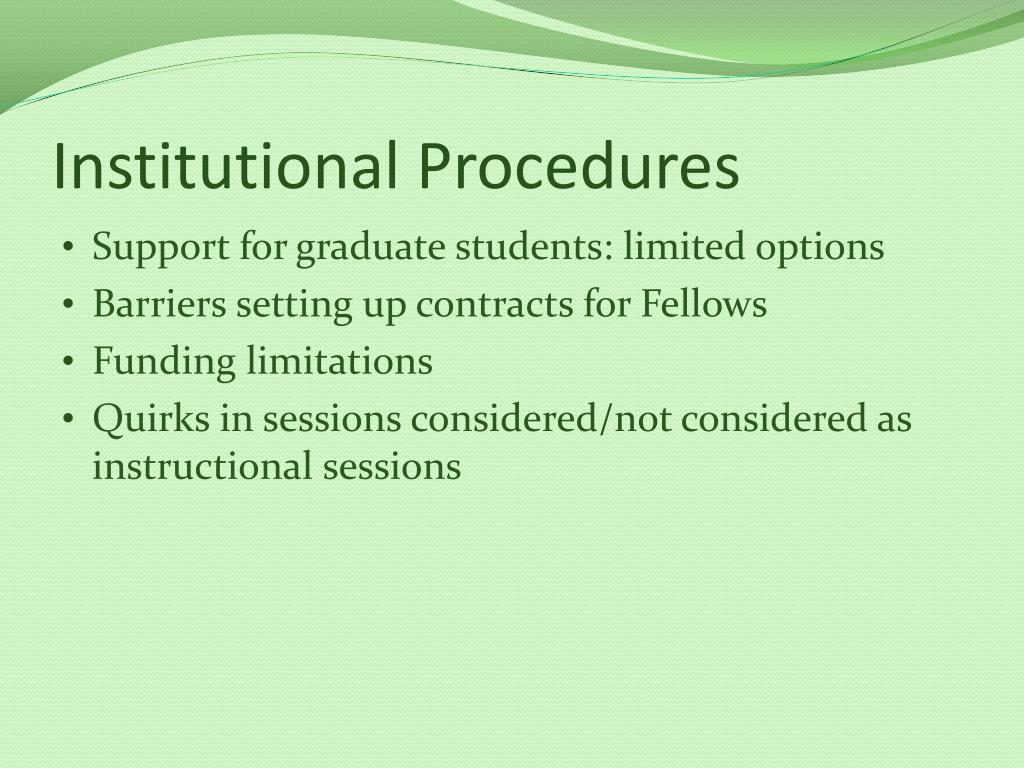 Institutional Procedures

• Support for graduate students: limited options
• Barriers setting up contracts for Fellows
• Funding limitations
• Quirks in sessions considered/not considered as instructional sessions